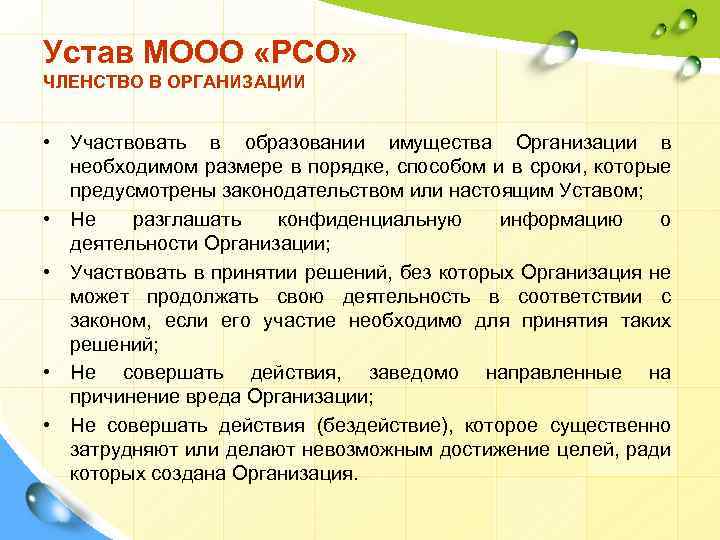 Устав МООО «РСО»
ЧЛЕНСТВО В ОРГАНИЗАЦИИ

• Участвовать в образовании имущества Организации в необходимом размере в порядке, способом и в сроки, которые предусмотрены законодательством или настоящим Уставом;
• Не разглашать конфиденциальную информацию о деятельности Организации;
• Участвовать в принятии решений, без которых Организация не может продолжать свою деятельность в соответствии с законом, если его участие необходимо для принятия таких решений;
• Не совершать действия, заведомо направленные на причинение вреда Организации;
• Не совершать действия (бездействие), которое существенно затрудняют или делают невозможным достижение целей, ради которых создана Организация.